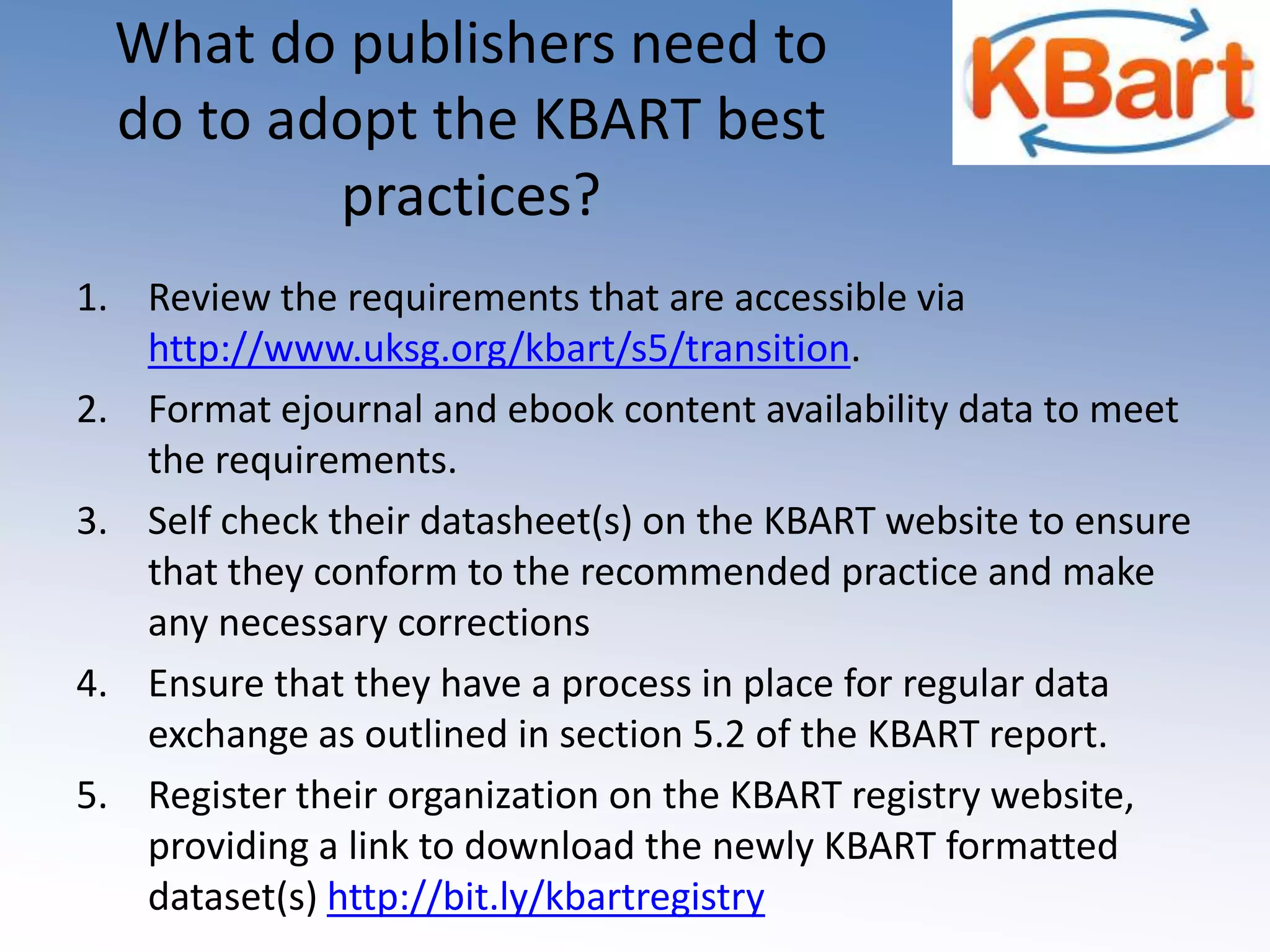 What do publishers need to do to adopt the KBART best practices?

KBart

1. Review the requirements that are accessible via http://www.uksg.org/kbart/s5/transition.

2. Format ejournal and ebook content availability data to meet the requirements.

3. Self check their datasheet(s) on the KBART website to ensure that they conform to the recommended practice and make any necessary corrections

4. Ensure that they have a process in place for regular data exchange as outlined in section 5.2 of the KBART report.

5. Register their organization on the KBART registry website, providing a link to download the newly KBART formatted dataset(s) http://bit.ly/kbartregistry